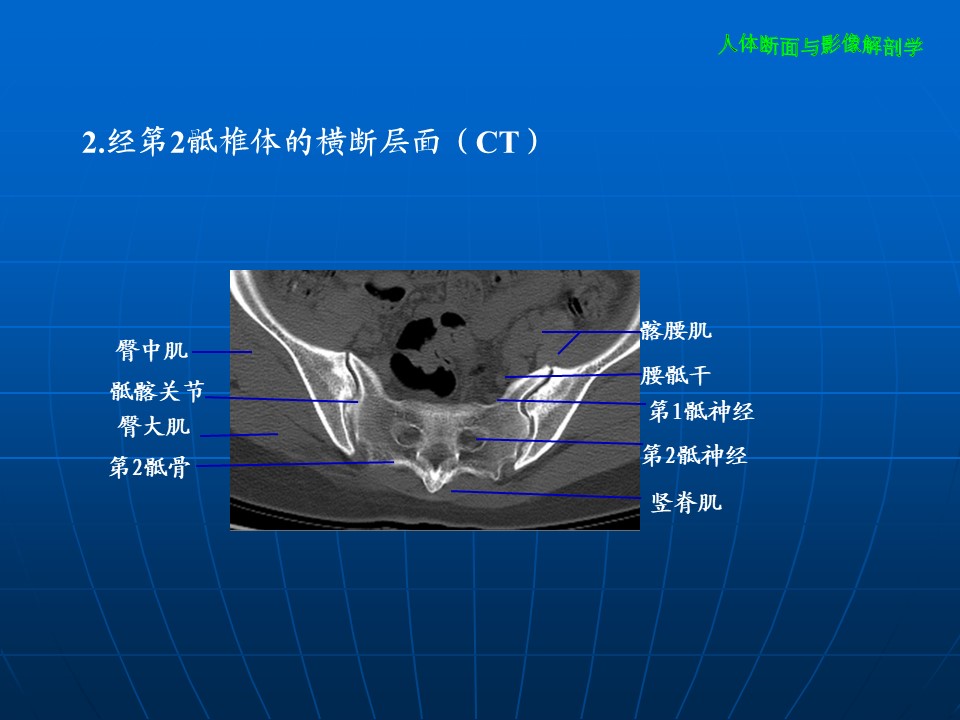 人体断面与影像解剖学

2.经第2骶椎体的横断层面（CT）

臀中肌
骶髂关节
臀大肌
第2骶骨

髂腰肌
腰骶干
第1骶神经
第2骶神经
竖脊肌